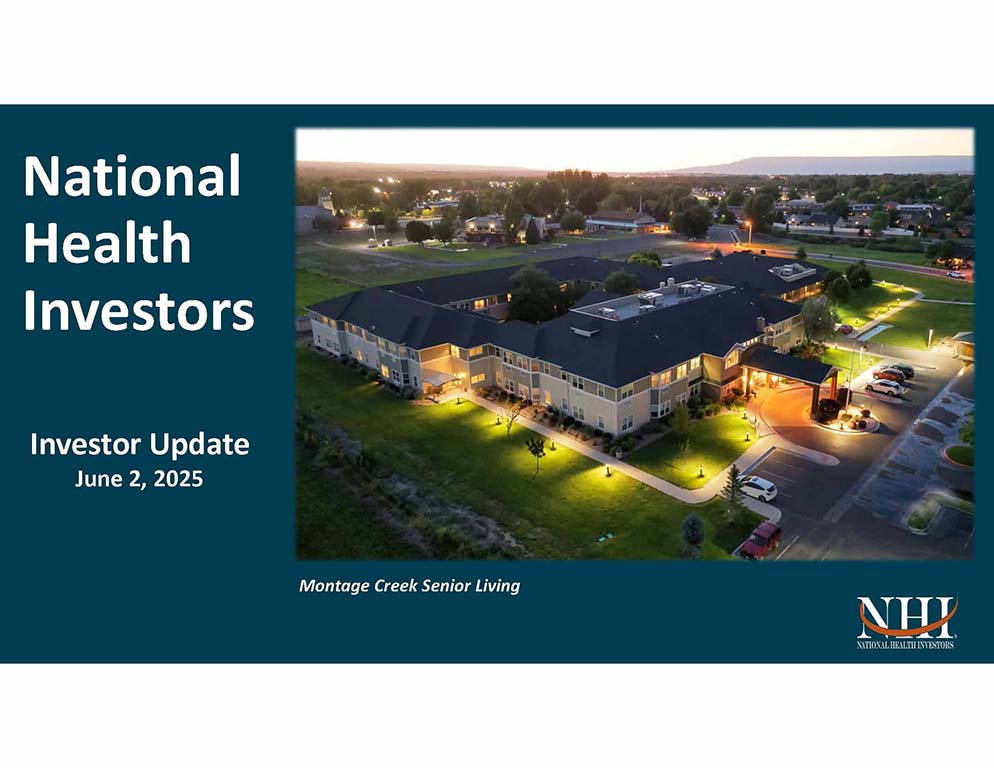 National Health Investors

Investor Update
June 2, 2025

Montage Creek Senior Living

NHI
NATIONAL HEALTH INVESTORS